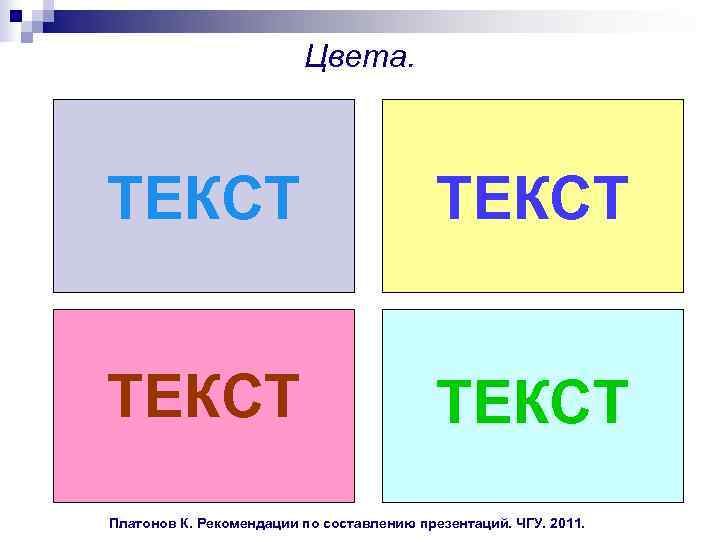 Цвета.

ТЕКСТ

ТЕКСТ

ТЕКСТ

ТЕКСТ

Платонов К. Рекомендации по составлению презентаций. ЧГУ. 2011.